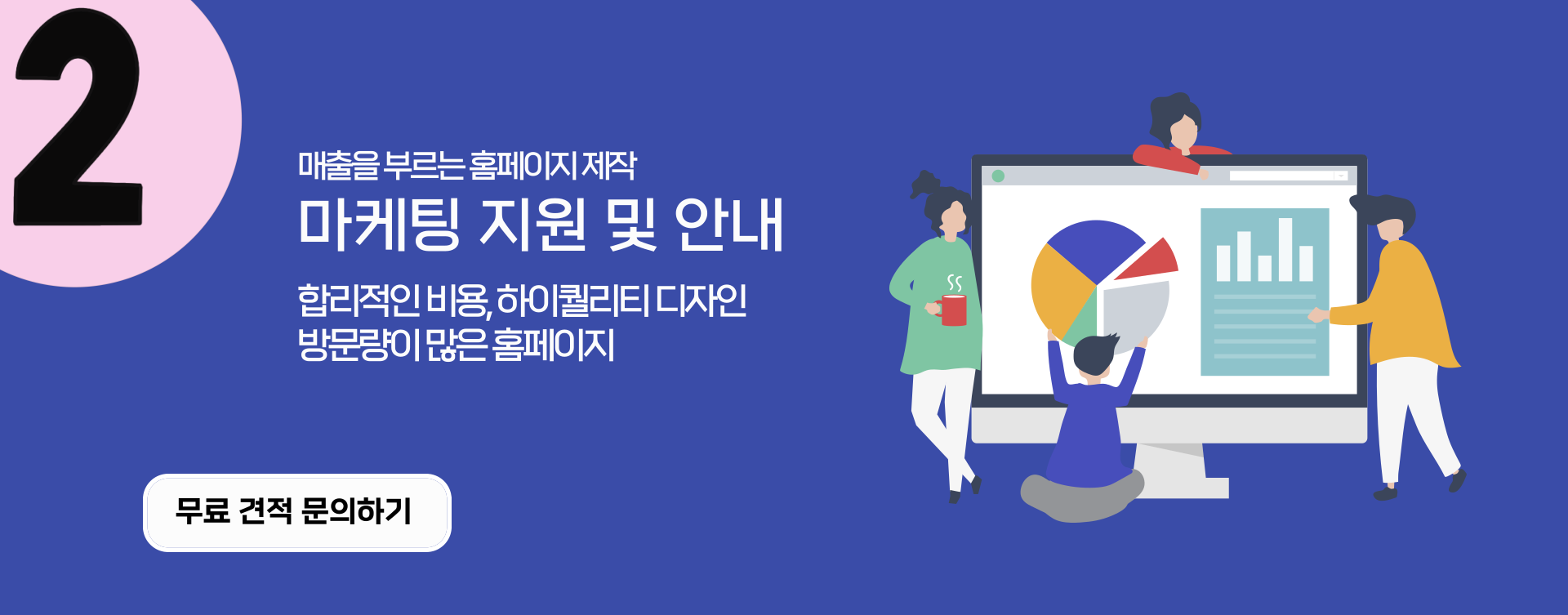 2

매출을 부르는 홈페이지 제작

마케팅 지원 및 안내

합리적인 비용, 하이퀄리티 디자인
방문량이 많은 홈페이지

무료 견적 문의하기